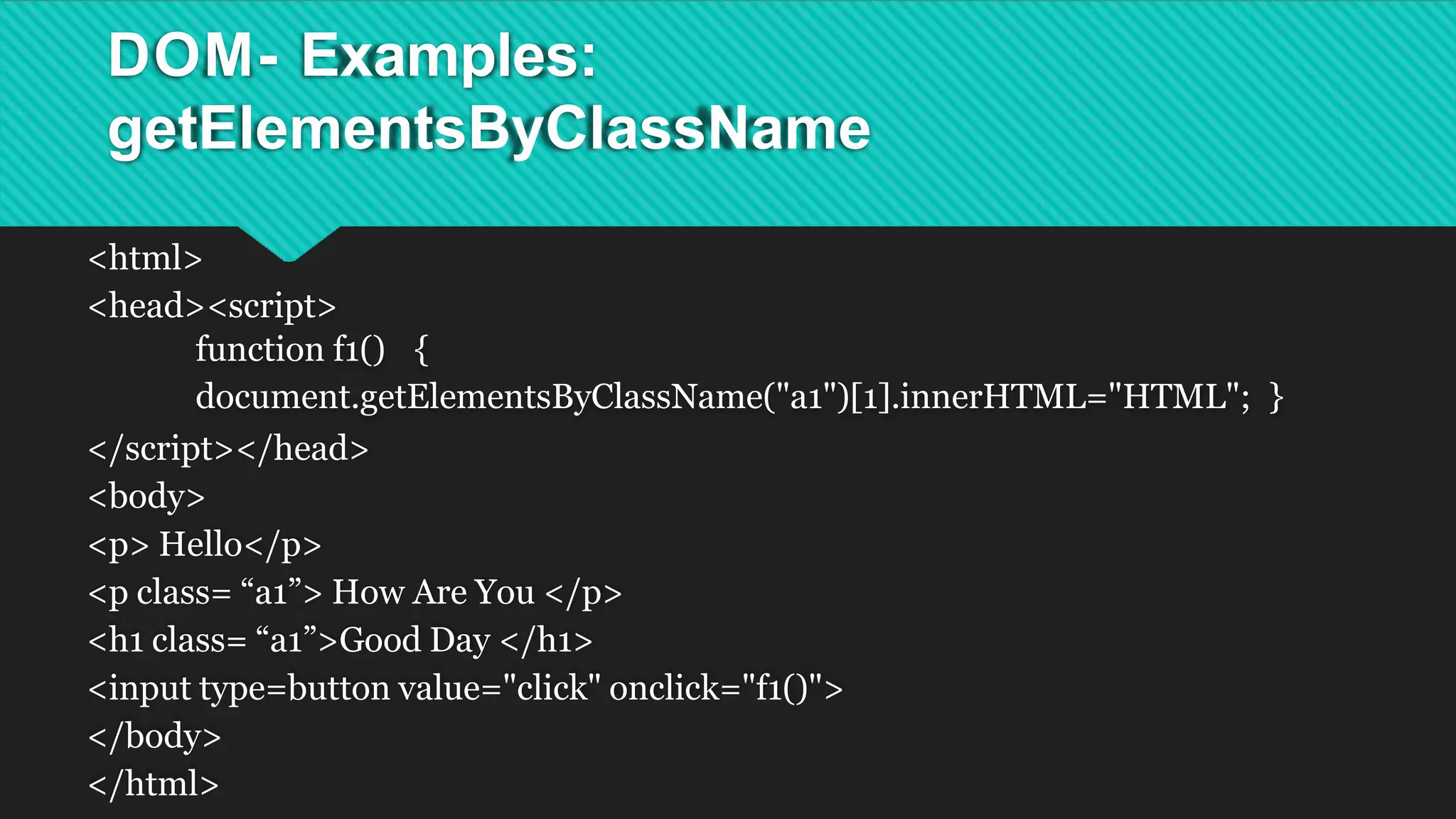 DOM- Examples: getElementsByClassName

<html>
<head><script>
function f1() {
document.getElementsByClassName("a1")[1].innerHTML="HTML"; }
</script></head>
<body>
<p> Hello</p>
<p class= “a1”> How Are You </p>
<h1 class= “a1”>Good Day </h1>
<input type=button value="click" onclick="f1()">
</body>
</html>